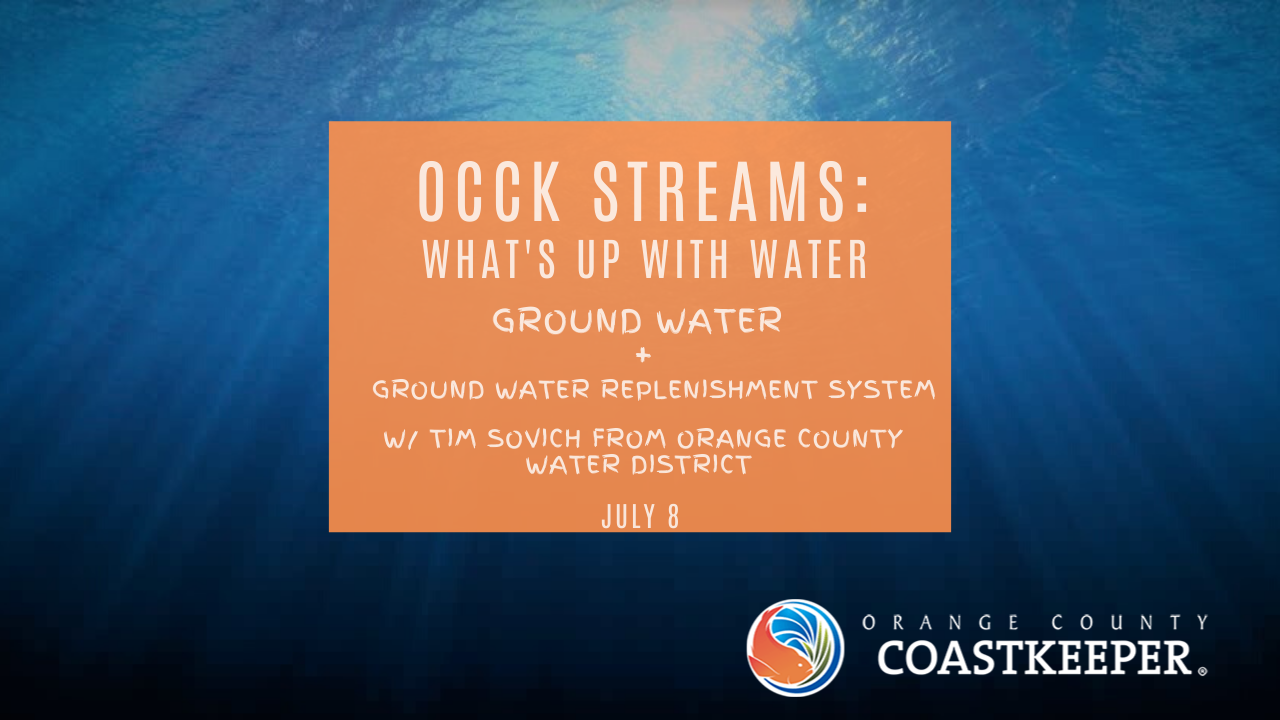 OCCK STREAMS:
WHAT'S UP WITH WATER

GROUND WATER
+
GROUND WATER REPLENISHMENT SYSTEM

W/ TIM SOVICH FROM ORANGE COUNTY WATER DISTRICT

JULY 8

ORANGE COUNTY
COASTKEEPER®